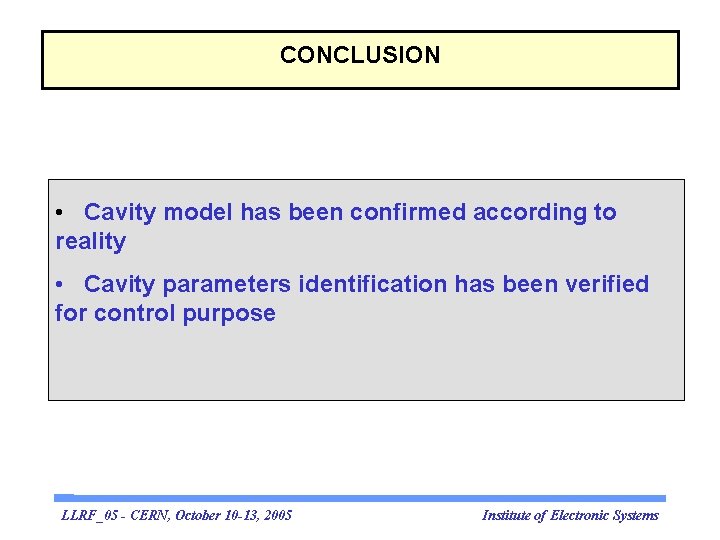 CONCLUSION

• Cavity model has been confirmed according to reality

• Cavity parameters identification has been verified for control purpose

LLRF_05 - CERN, October 10-13, 2005

Institute of Electronic Systems